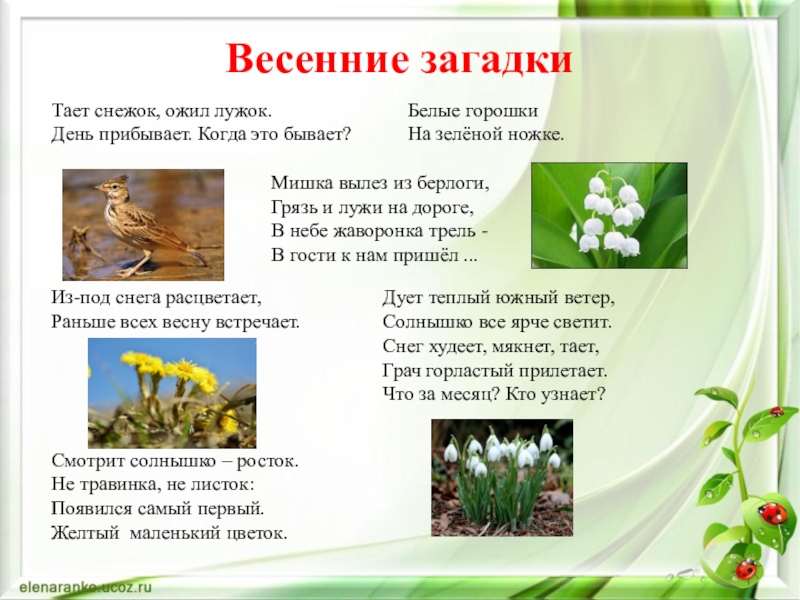 Весенние загадки

Тает снежок, ожил лужок.
День прибывает. Когда это бывает?

Белые горошки
На зелёной ножке.

Мишка вылез из берлоги,
Грязь и лужи на дороге,
В небе жаворонка трель -
В гости к нам пришёл ...

Из-под снега расцветает,
Раньше всех весну встречает.

Дует теплый южный ветер,
Солнышко все ярче светит.
Снег худеет, мякнет, тает,
Грач горластый прилетает.
Что за месяц? Кто узнает?

Смотрит солнышко – росток.
Не травинка, не листок:
Появился самый первый.
Желтый маленький цветок.

elenaranko.ucoz.ru